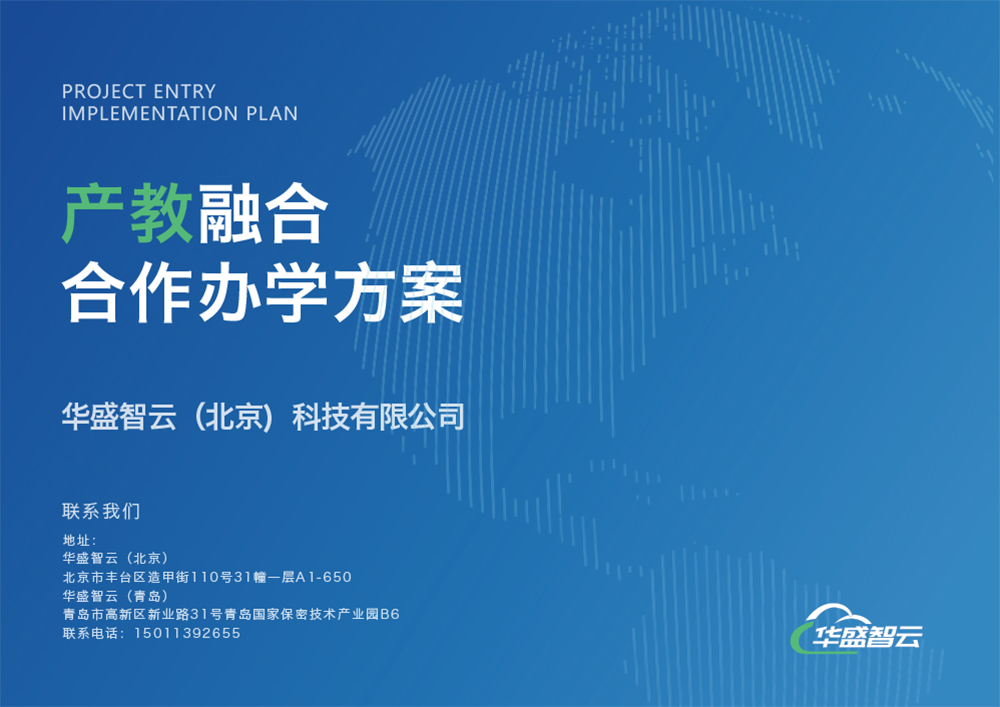 PROJECT ENTRY
IMPLEMENTATION PLAN

产教融合
合作办学方案

华盛智云（北京）科技有限公司

联系我们

地址：
华盛智云（北京）
北京市丰台区造甲街110号31幢一层A1-650
华盛智云（青岛）
青岛市高新区新业路31号青岛国家保密技术产业园B6
联系电话：15011392655

华盛智云